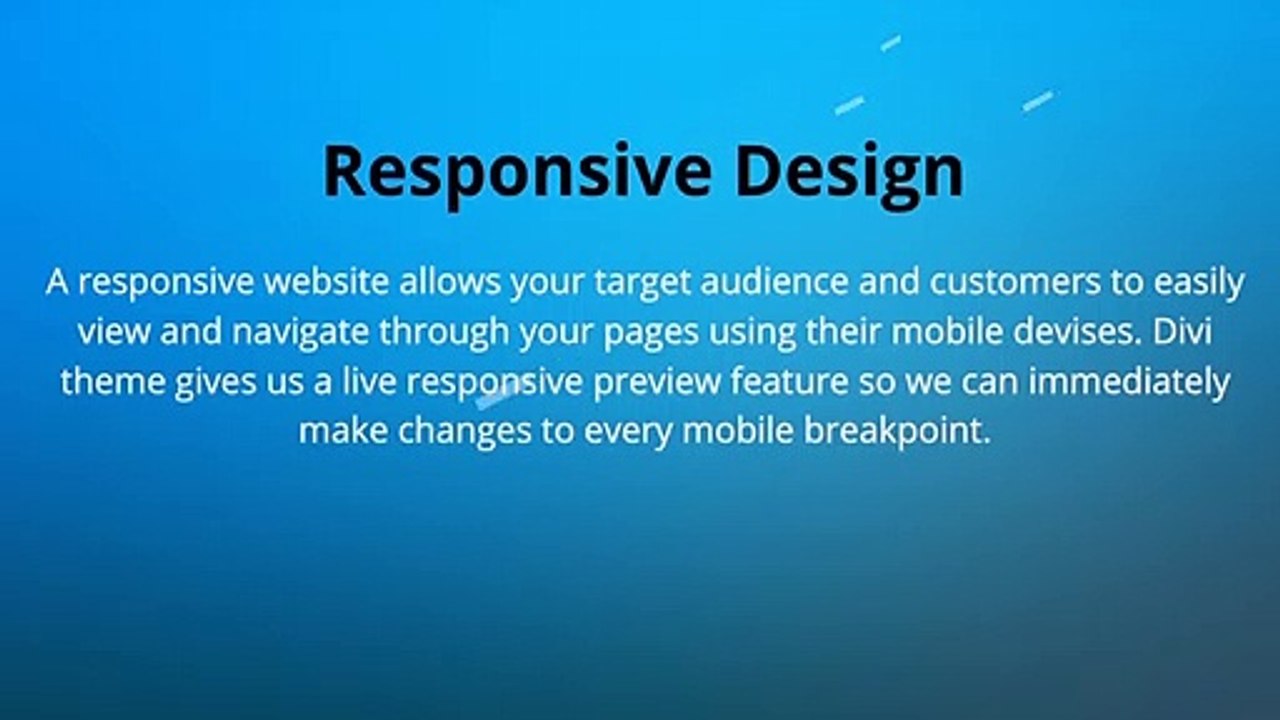 Responsive Design

A responsive website allows your target audience and customers to easily view and navigate through your pages using their mobile devises. Divi theme gives us a live responsive preview feature so we can immediately make changes to every mobile breakpoint.